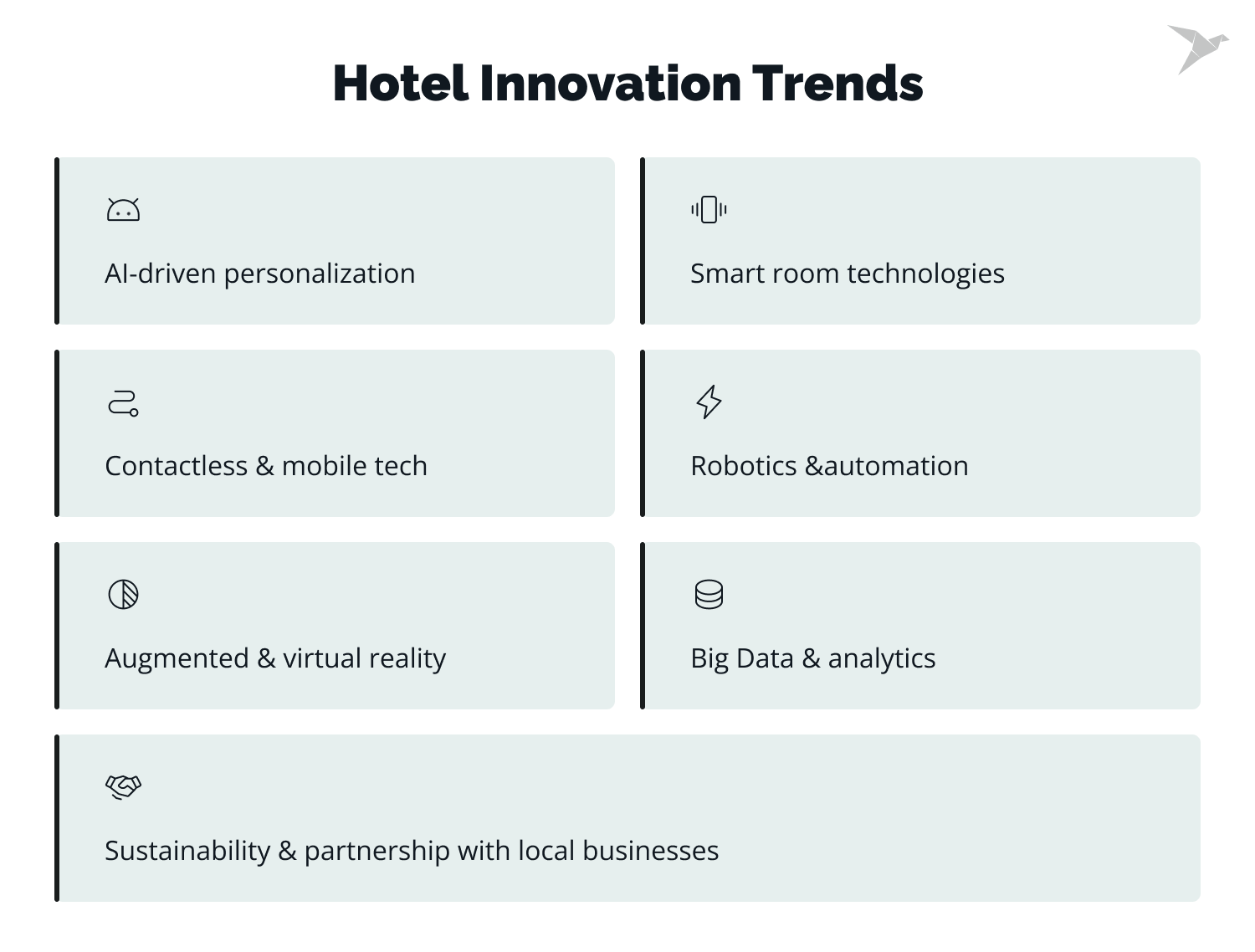 Hotel Innovation Trends

AI-driven personalization

Smart room technologies

Contactless & mobile tech

Robotics &automation

Augmented & virtual reality

Big Data & analytics

Sustainability & partnership with local businesses